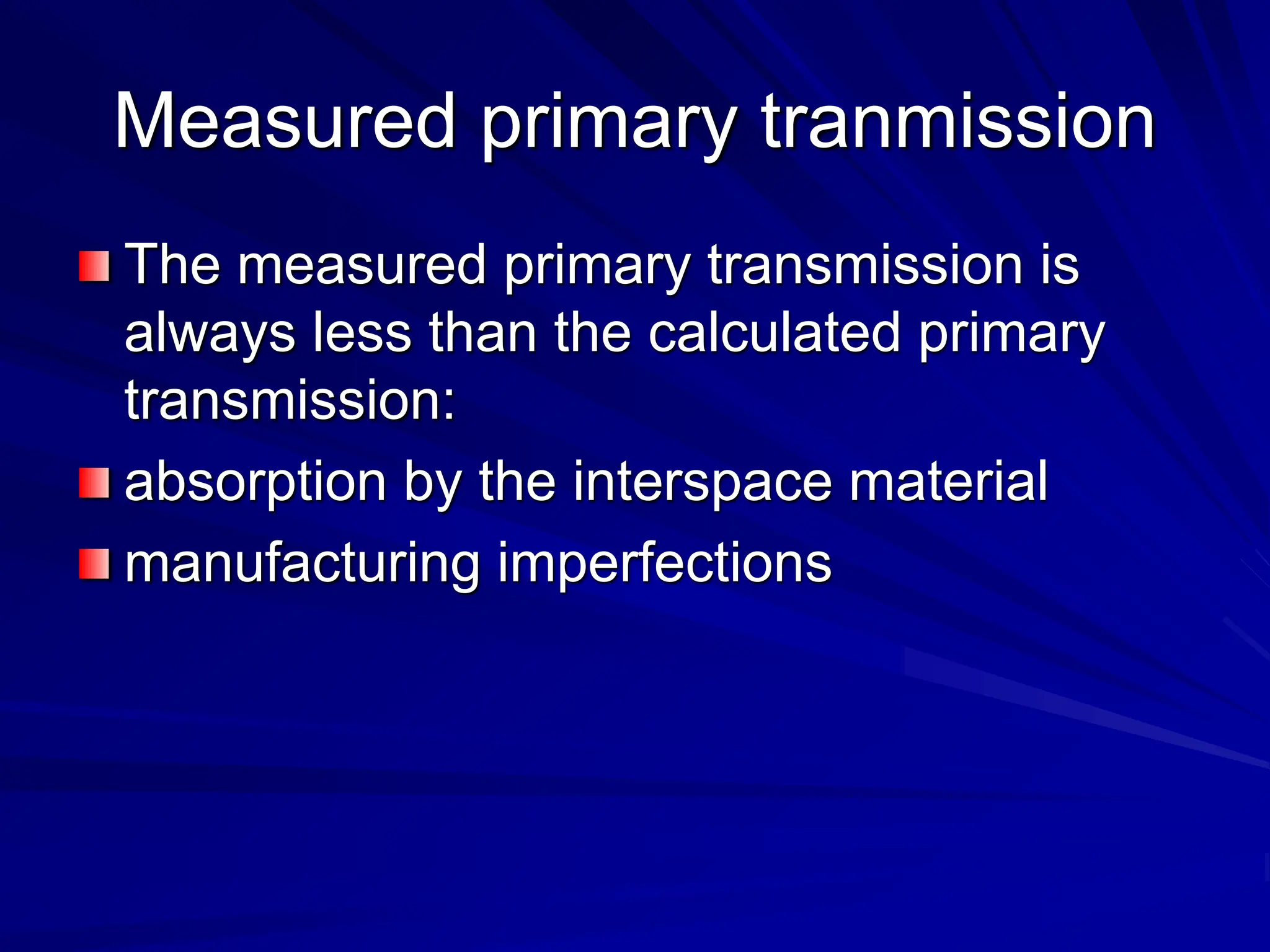 Measured primary tranmission

The measured primary transmission is always less than the calculated primary transmission:

absorption by the interspace material

manufacturing imperfections